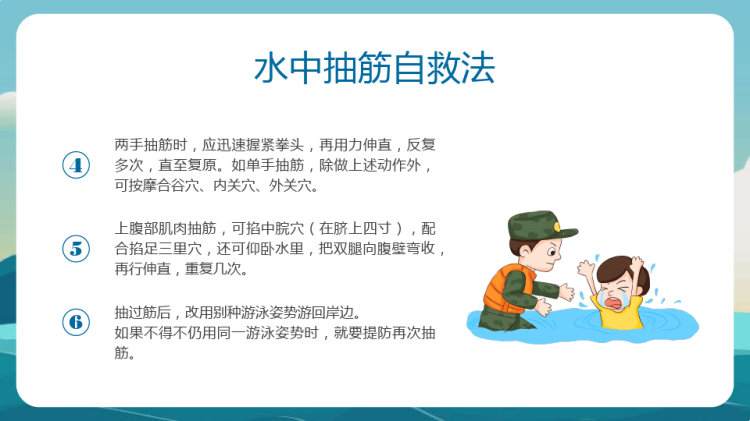 水中抽筋自救法

4
两手抽筋时，应迅速握紧拳头，再用力伸直，反复多次，直至复原。如单手抽筋，除做上述动作外，可按摩合谷穴、内关穴、外关穴。

5
上腹部肌肉抽筋，可掐中脘穴（在脐上四寸），配合掐足三里穴，还可仰卧水里，把双腿向腹壁弯收，再行伸直，重复几次。

6
抽过筋后，改用别种游泳姿势游回岸边。
如果不得不仍用同一游泳姿势时，就要提防再次抽筋。